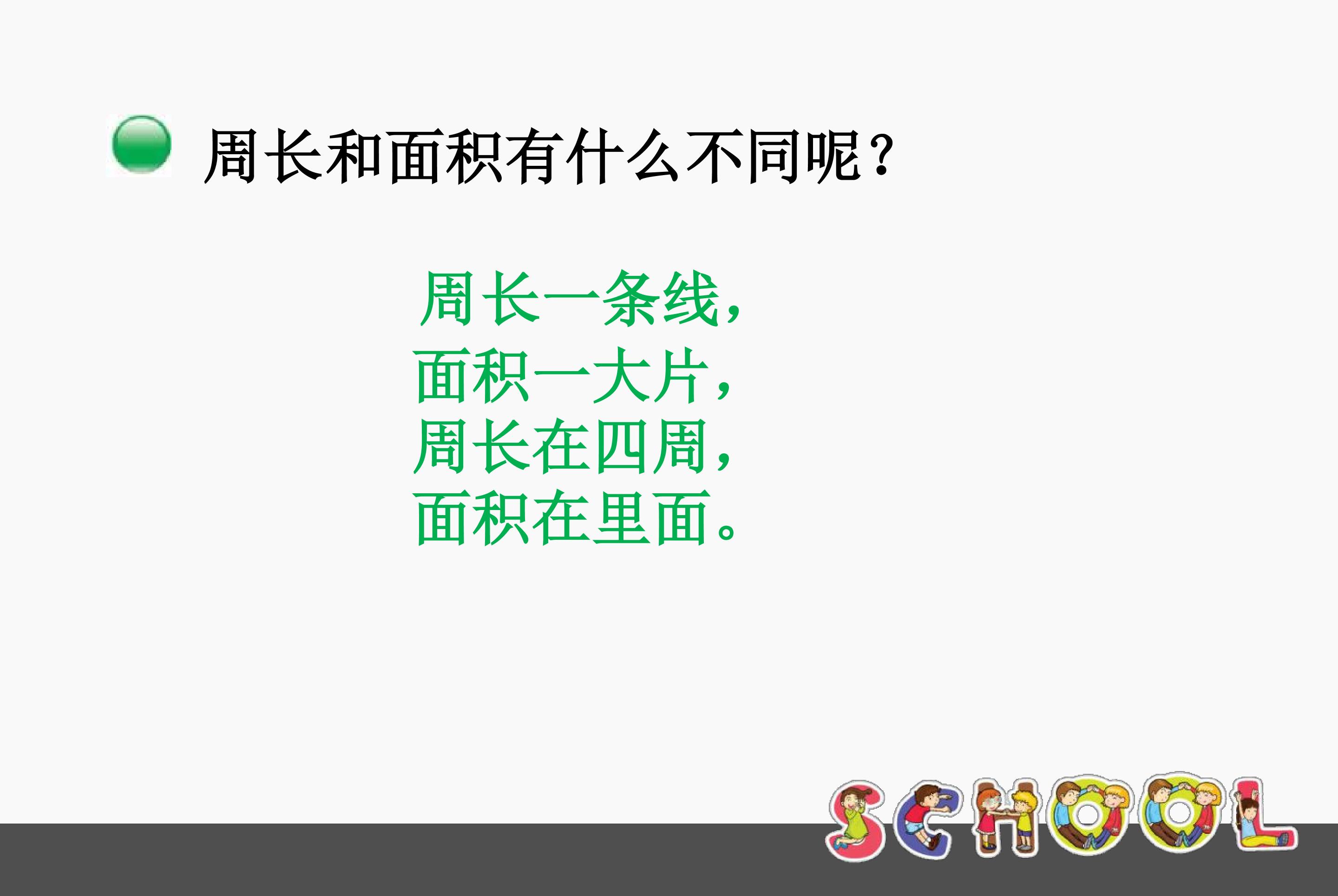 周长和面积有什么不同呢？

周长一条线，
面积一大片，
周长在四周，
面积在里面。

SCHOOL